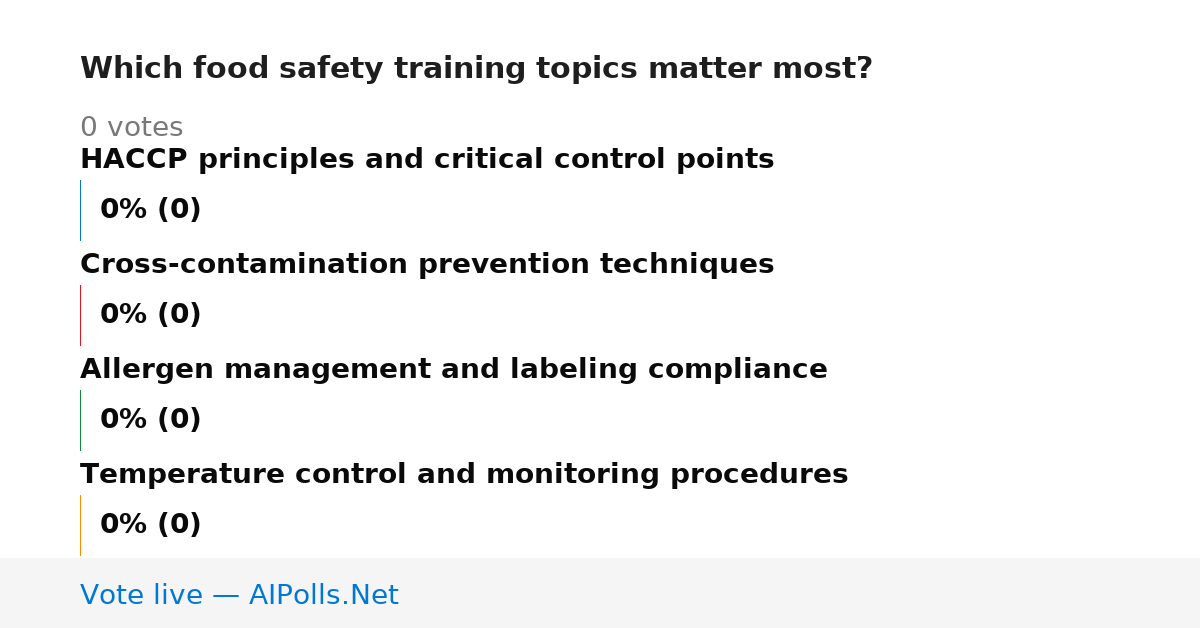 Which food safety training topics matter most?

0 votes

HACCP principles and critical control points

0% (0)

Cross-contamination prevention techniques

0% (0)

Allergen management and labeling compliance

0% (0)

Temperature control and monitoring procedures

0% (0)

Vote live — AIPolls.Net